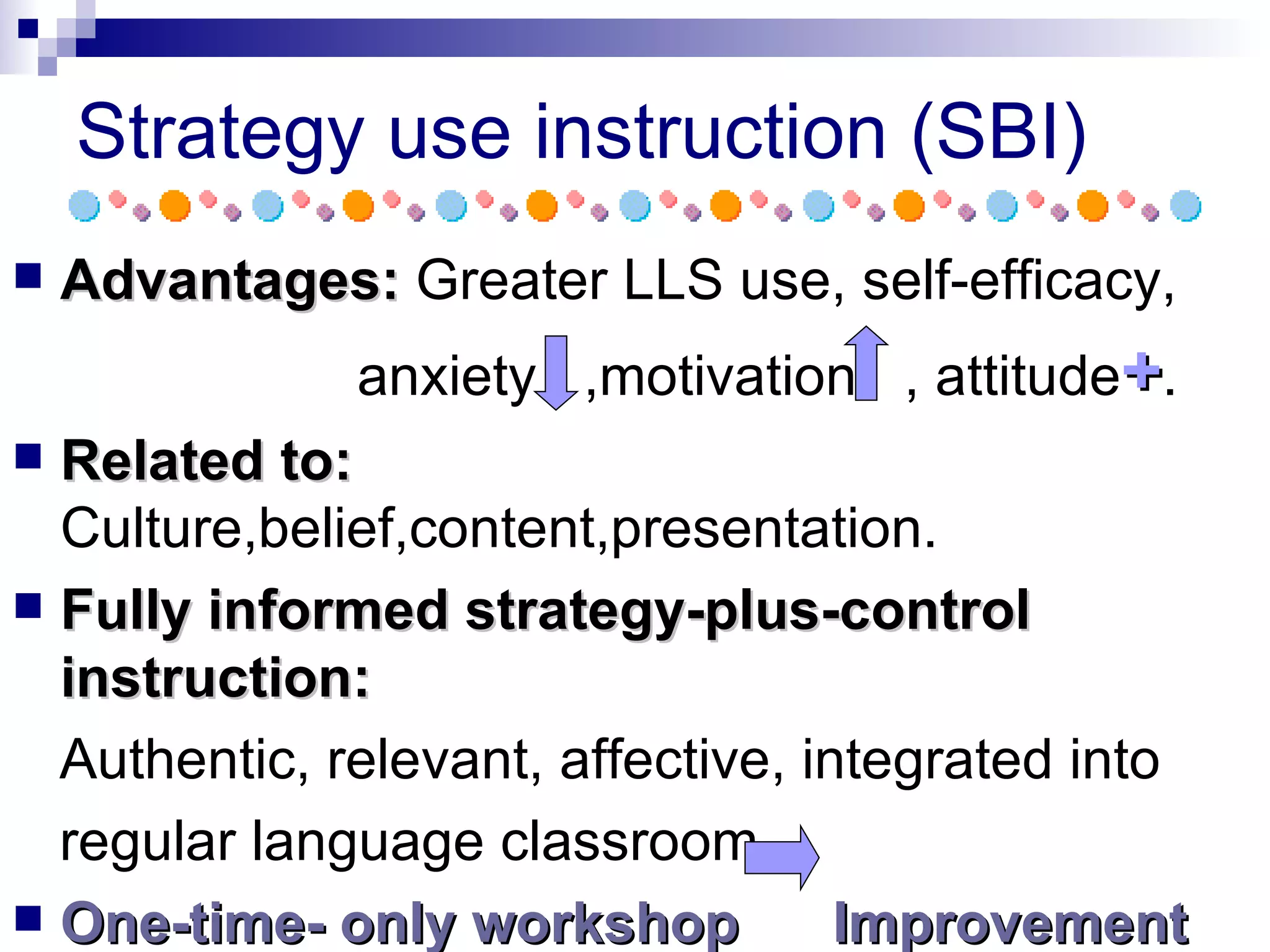 Strategy use instruction (SBI)

Advantages: Greater LLS use, self-efficacy, anxiety ,motivation , attitude+.

Related to: Culture,belief,content,presentation.

Fully informed strategy-plus-control instruction:

Authentic, relevant, affective, integrated into regular language classroom

One-time- only workshop Improvement